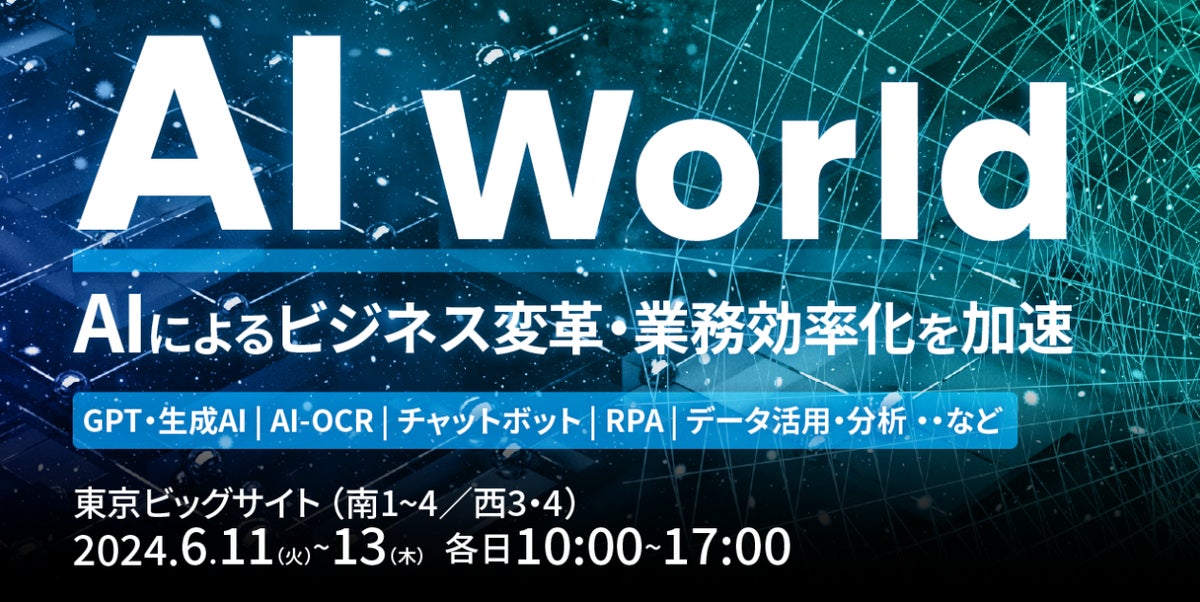 AI World

AIによるビジネス変革・業務効率化を加速

GPT・生成AI | AI-OCR | チャットボット | RPA | データ活用・分析 ・・など

東京ビッグサイト（南1~4／西3・4）
2024.6.11(火)~13(木) 各日10:00~17:00